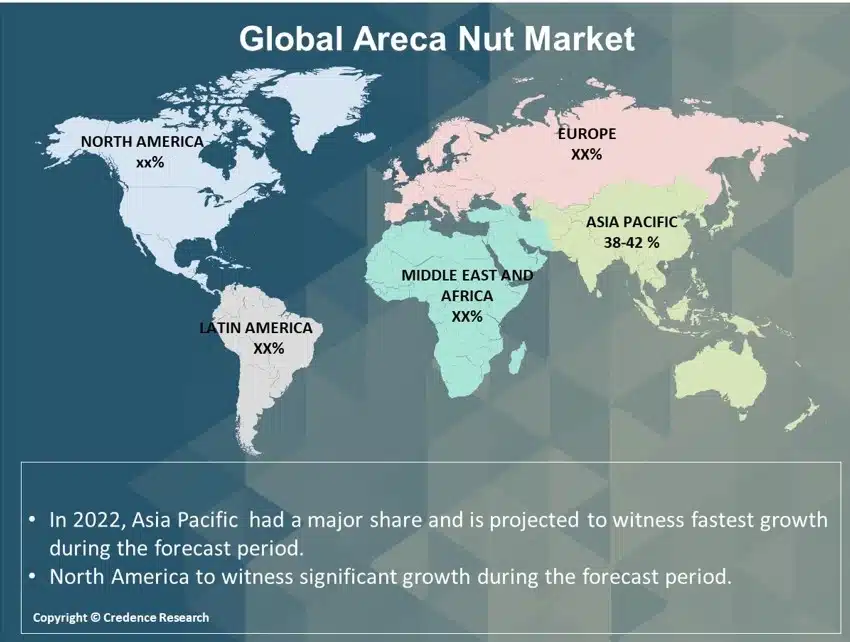 Global Areca Nut Market

NORTH AMERICA
xx%

EUROPE
XX%

ASIA PACIFIC
38-42 %

MIDDLE EAST AND AFRICA
XX%

LATIN AMERICA
XX%

• In 2022, Asia Pacific had a major share and is projected to witness fastest growth during the forecast period.
• North America to witness significant growth during the forecast period.

Copyright © Credence Research